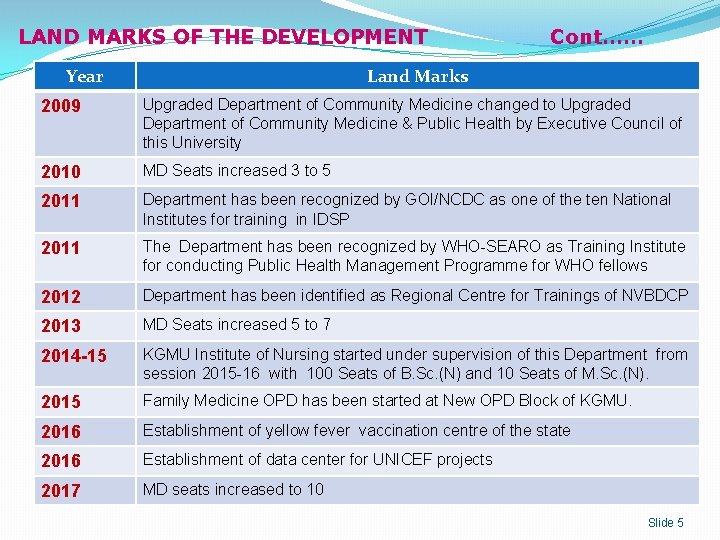 LAND MARKS OF THE DEVELOPMENT Cont……

| Year | Land Marks |
|---|---|
| 2009 | Upgraded Department of Community Medicine changed to Upgraded Department of Community Medicine & Public Health by Executive Council of this University |
| 2010 | MD Seats increased 3 to 5 |
| 2011 | Department has been recognized by GOI/NCDC as one of the ten National Institutes for training in IDSP |
| 2011 | The Department has been recognized by WHO-SEARO as Training Institute for conducting Public Health Management Programme for WHO fellows |
| 2012 | Department has been identified as Regional Centre for Trainings of NVBDCP |
| 2013 | MD Seats increased 5 to 7 |
| 2014-15 | KGMU Institute of Nursing started under supervision of this Department from session 2015-16 with 100 Seats of B.Sc.(N) and 10 Seats of M.Sc.(N). |
| 2015 | Family Medicine OPD has been started at New OPD Block of KGMU. |
| 2016 | Establishment of yellow fever vaccination centre of the state |
| 2016 | Establishment of data center for UNICEF projects |
| 2017 | MD seats increased to 10 |

Slide 5